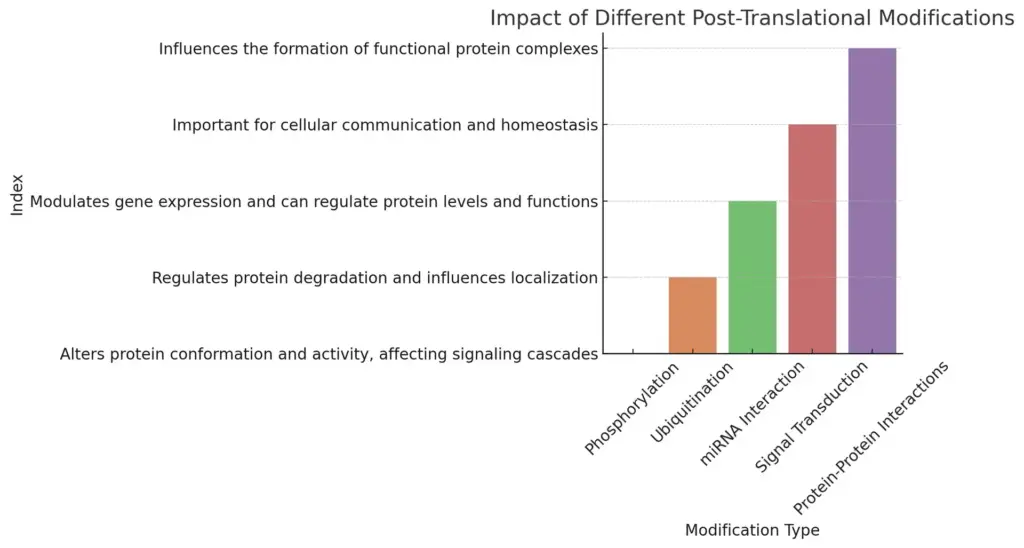 Impact of Different Post-Translational Modifications

Index

Influences the formation of functional protein complexes
Important for cellular communication and homeostasis
Modulates gene expression and can regulate protein levels and functions
Regulates protein degradation and influences localization
Alters protein conformation and activity, affecting signaling cascades

Phosphorylation
Ubiquitination
miRNA Interaction
Signal Transduction
Protein-Protein Interactions

Modification Type